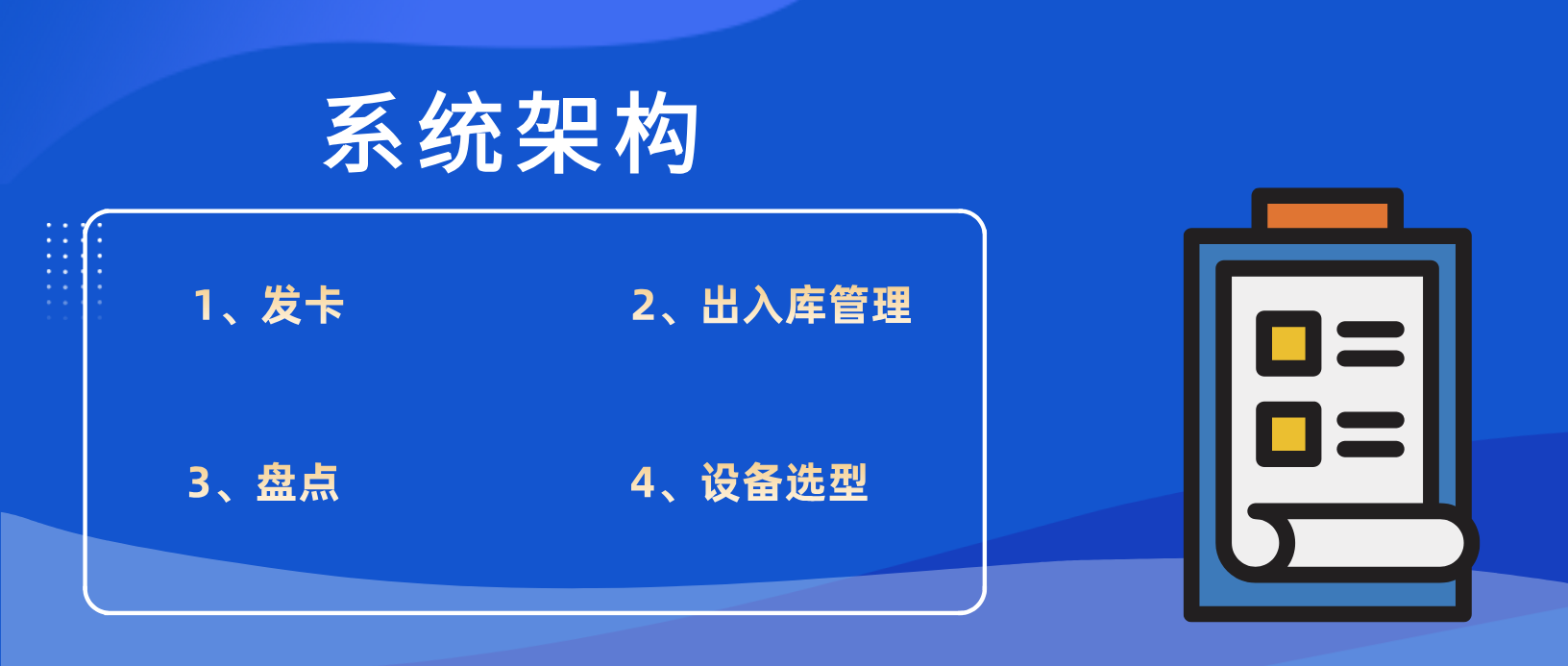 系统架构

1、发卡

2、出入库管理

3、盘点

4、设备选型